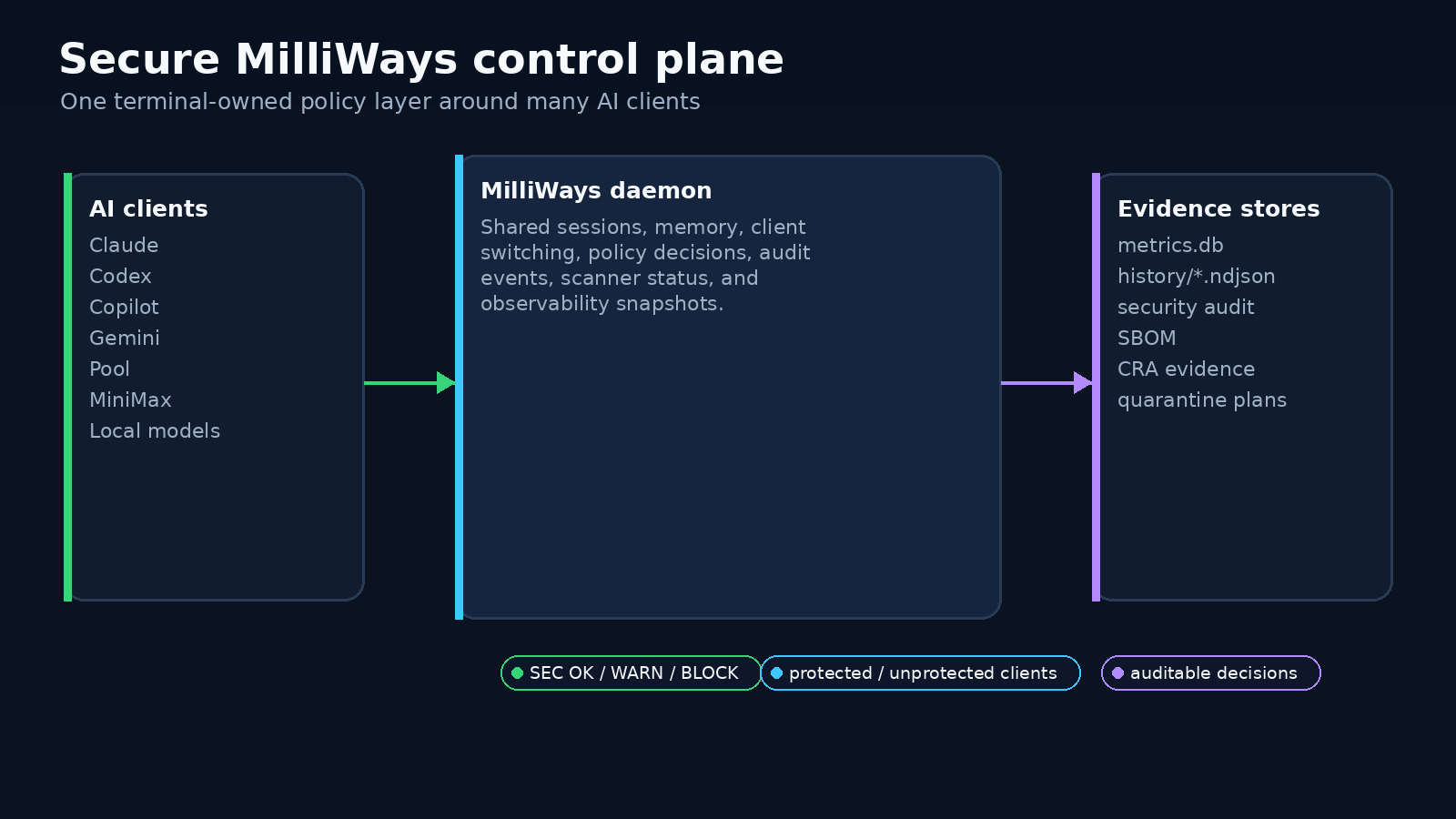 Secure MilliWays control plane

One terminal-owned policy layer around many AI clients

AI clients

Claude
Codex
Copilot
Gemini
Pool
MiniMax
Local models

MilliWays daemon

Shared sessions, memory, client switching, policy decisions, audit events, scanner status, and observability snapshots.

Evidence stores

metrics.db
history/*.ndjson
security audit
SBOM
CRA evidence
quarantine plans

SEC OK / WARN / BLOCK

protected / unprotected clients

auditable decisions